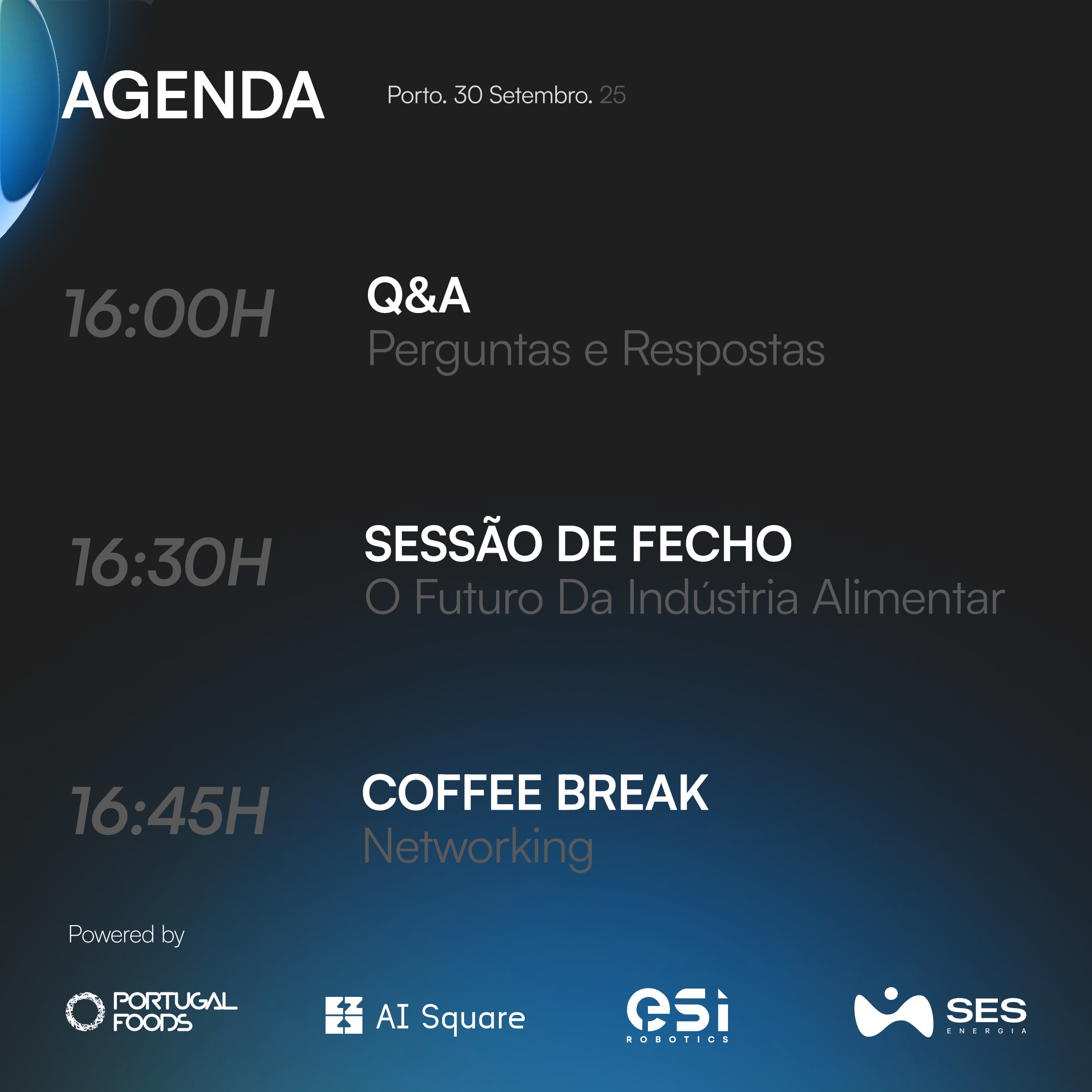 AGENDA

Porto. 30 Setembro. 25

16:00H
Q&A
Perguntas e Respostas

16:30H
SESSÃO DE FECHO
O Futuro Da Indústria Alimentar

16:45H
COFFEE BREAK
Networking

Powered by

PORTUGAL FOODS

AI Square

esi ROBOTICS

SES ENERGIA